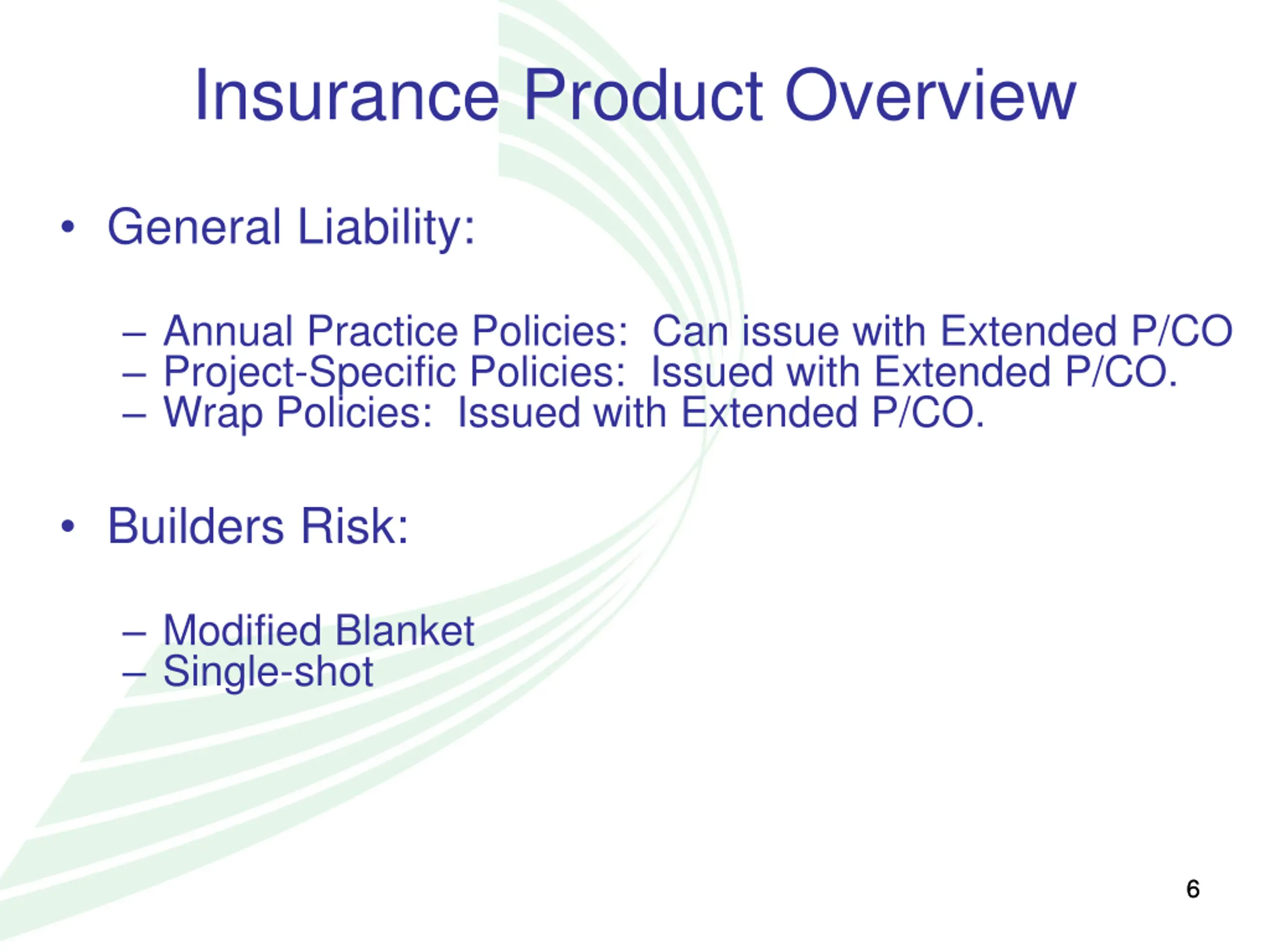 Insurance Product Overview

• General Liability:

– Annual Practice Policies:  Can issue with Extended P/CO
– Project-Specific Policies:  Issued with Extended P/CO.
– Wrap Policies:  Issued with Extended P/CO.

• Builders Risk:

– Modified Blanket
– Single-shot

6